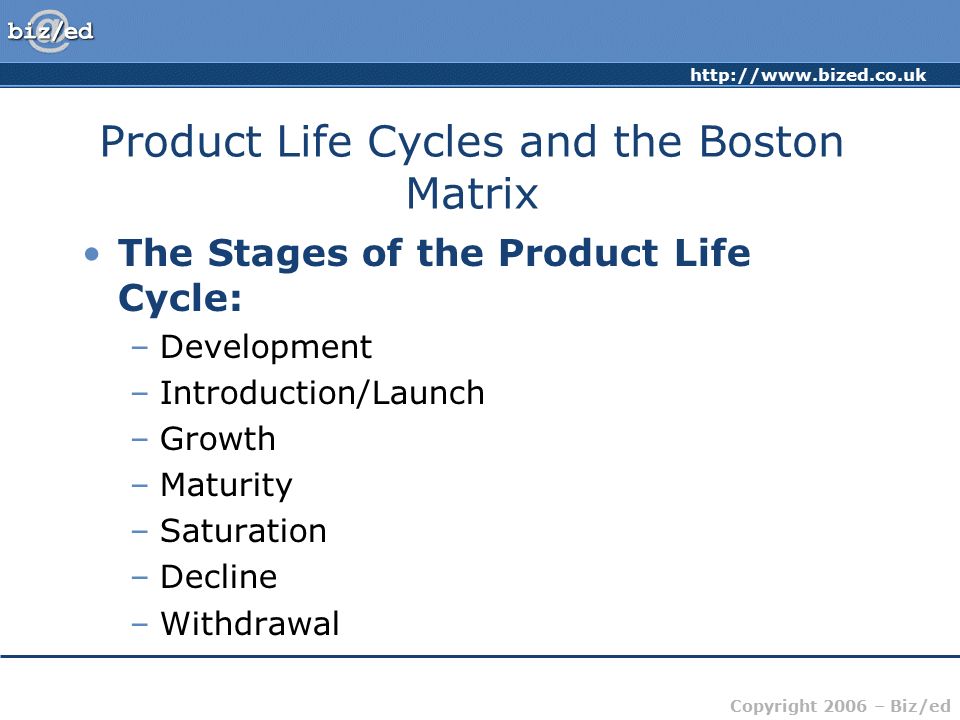 biz/ed

http://www.bized.co.uk

Product Life Cycles and the Boston Matrix

• The Stages of the Product Life Cycle:
– Development
– Introduction/Launch
– Growth
– Maturity
– Saturation
– Decline
– Withdrawal

Copyright 2006 – Biz/ed